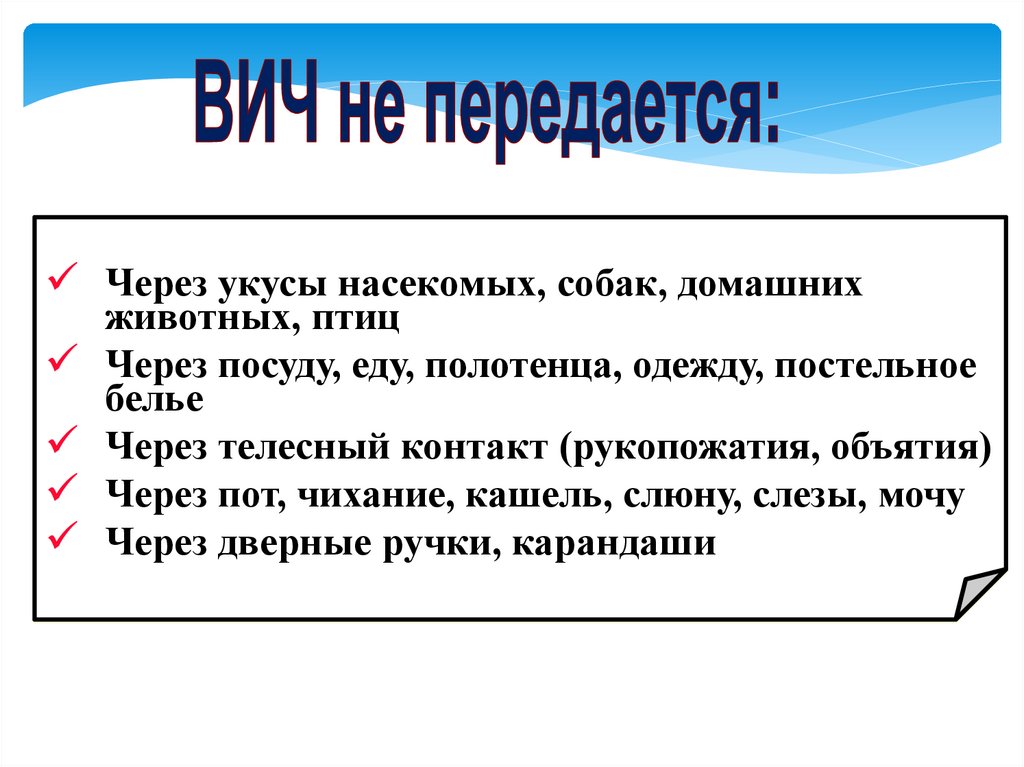 ВИЧ не передается:

✓ Через укусы насекомых, собак, домашних животных, птиц
✓ Через посуду, еду, полотенца, одежду, постельное белье
✓ Через телесный контакт (рукопожатия, объятия)
✓ Через пот, чихание, кашель, слюну, слезы, мочу
✓ Через дверные ручки, карандаши